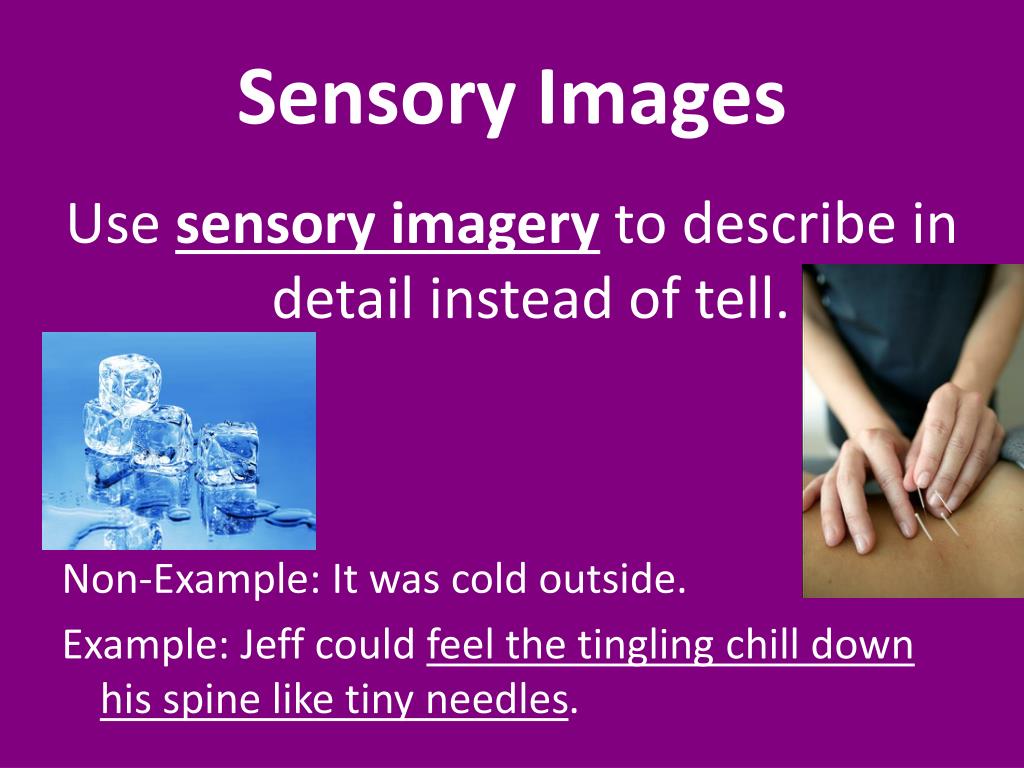 Sensory Images

Use sensory imagery to describe in detail instead of tell.

Non-Example: It was cold outside.

Example: Jeff could feel the tingling chill down his spine like tiny needles.